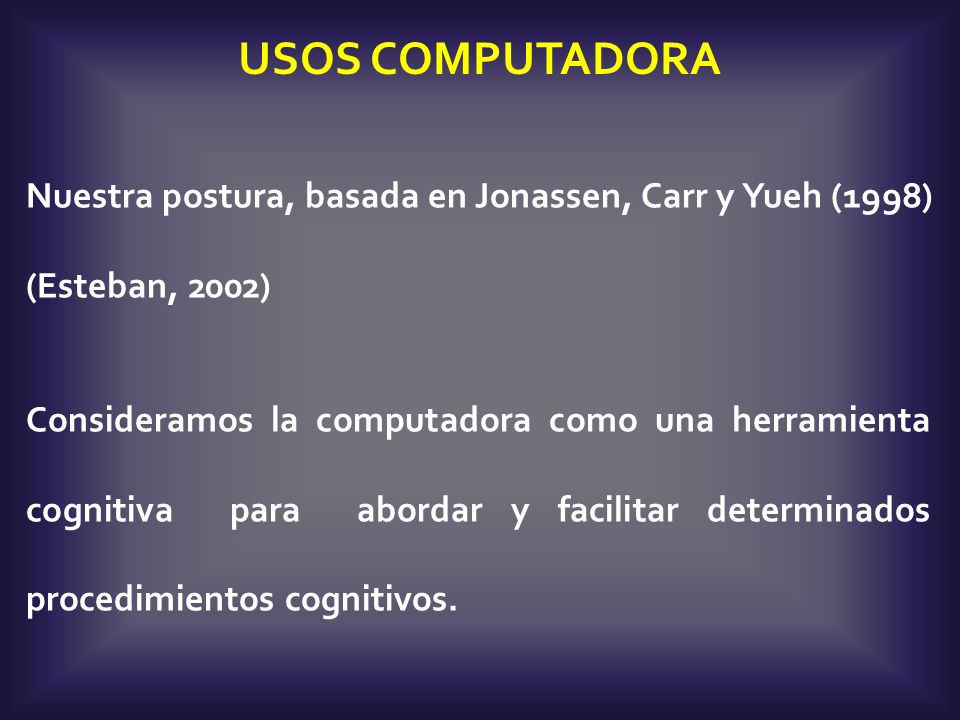 USOS COMPUTADORA

Nuestra postura, basada en Jonassen, Carr y Yueh (1998) (Esteban, 2002)

Consideramos la computadora como una herramienta cognitiva para abordar y facilitar determinados procedimientos cognitivos.